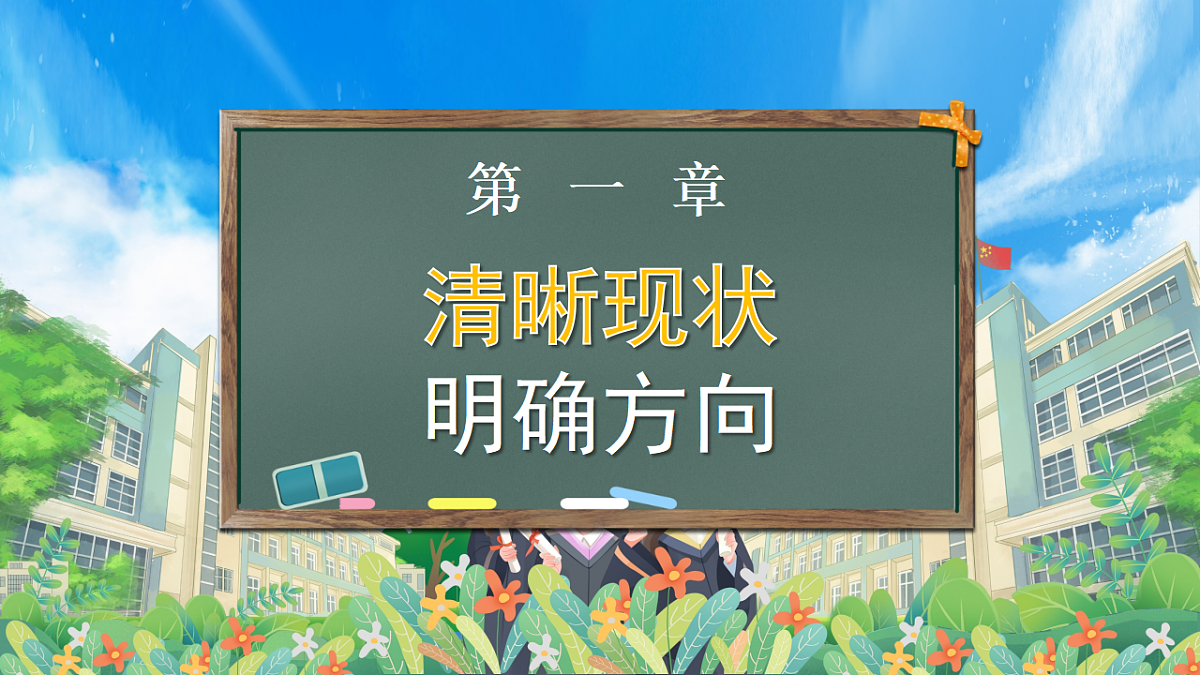 第 一 章

清晰现状
明确方向